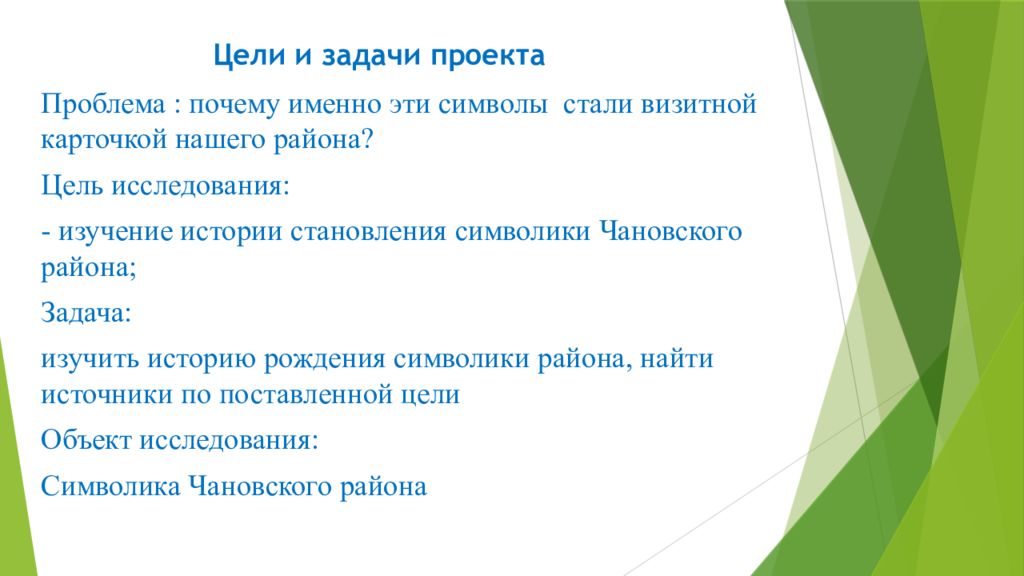 Цели и задачи проекта

Проблема : почему именно эти символы стали визитной карточкой нашего района?

Цель исследования:

- изучение истории становления символики Чановского района;

Задача:

изучить историю рождения символики района, найти источники по поставленной цели

Объект исследования:

Символика Чановского района